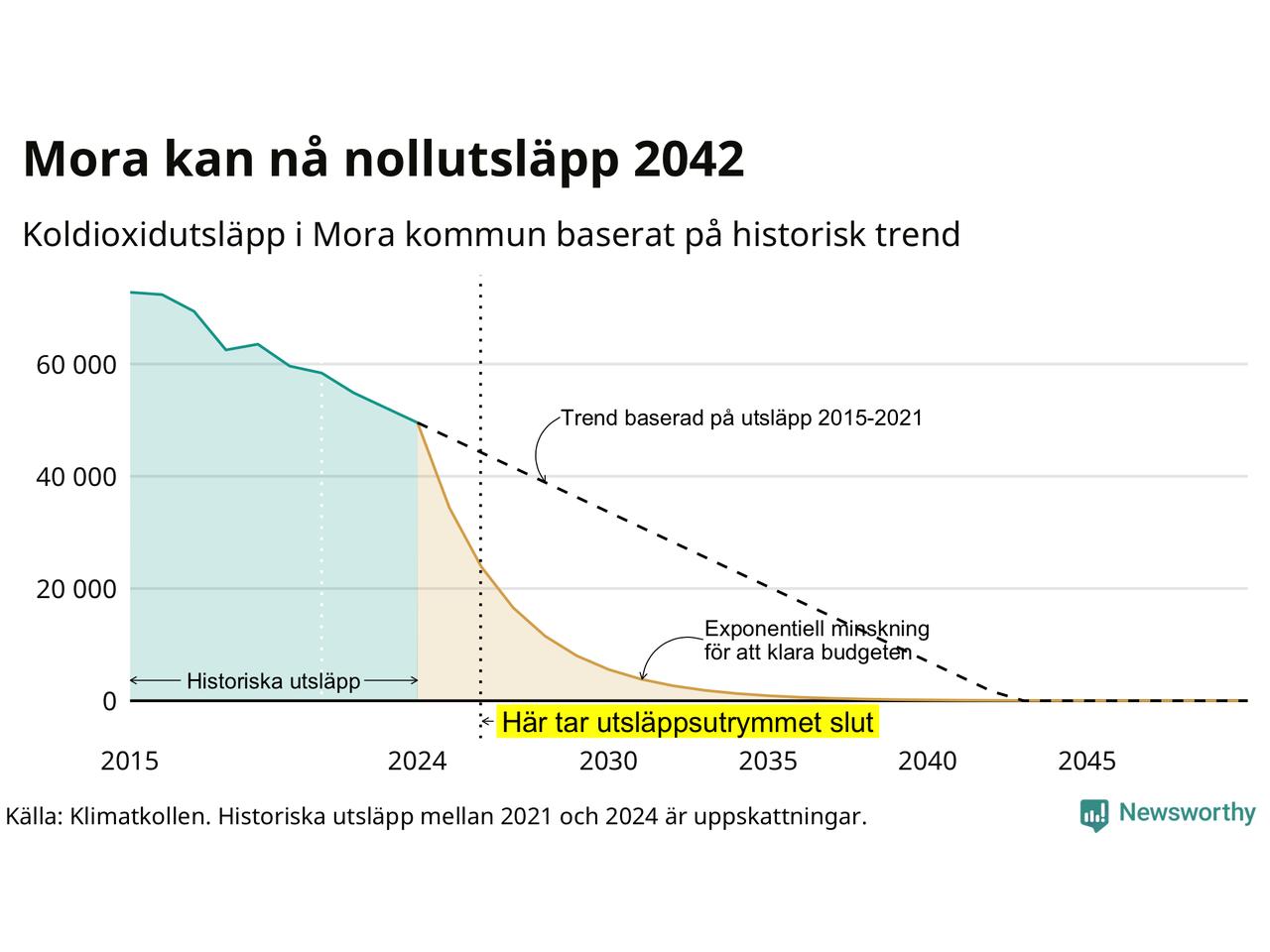 Mora kan nå nollutsläpp 2042

Koldioxidutsläpp i Mora kommun baserat på historisk trend

60 000
40 000
20 000
0

Trend baserad på utsläpp 2015-2021

Exponentiell minskning för att klara budgeten

Historiska utsläpp

Här tar utsläppsutrymmet slut

2015
2024
2030
2035
2040
2045

Källa: Klimatkollen. Historiska utsläpp mellan 2021 och 2024 är uppskattningar.

Newsworthy